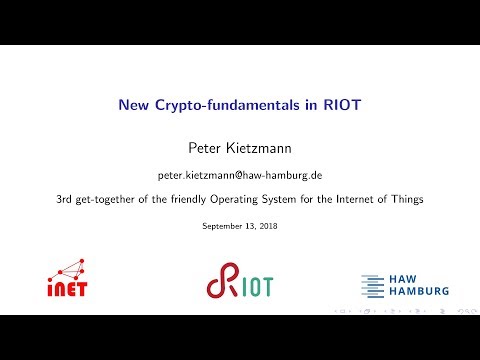 New Crypto-fundamentals in RIOT

Peter Kietzmann

peter.kietzmann@haw-hamburg.de

3rd get-together of the friendly Operating System for the Internet of Things

September 13, 2018

iNET

RIOT

HAW HAMBURG